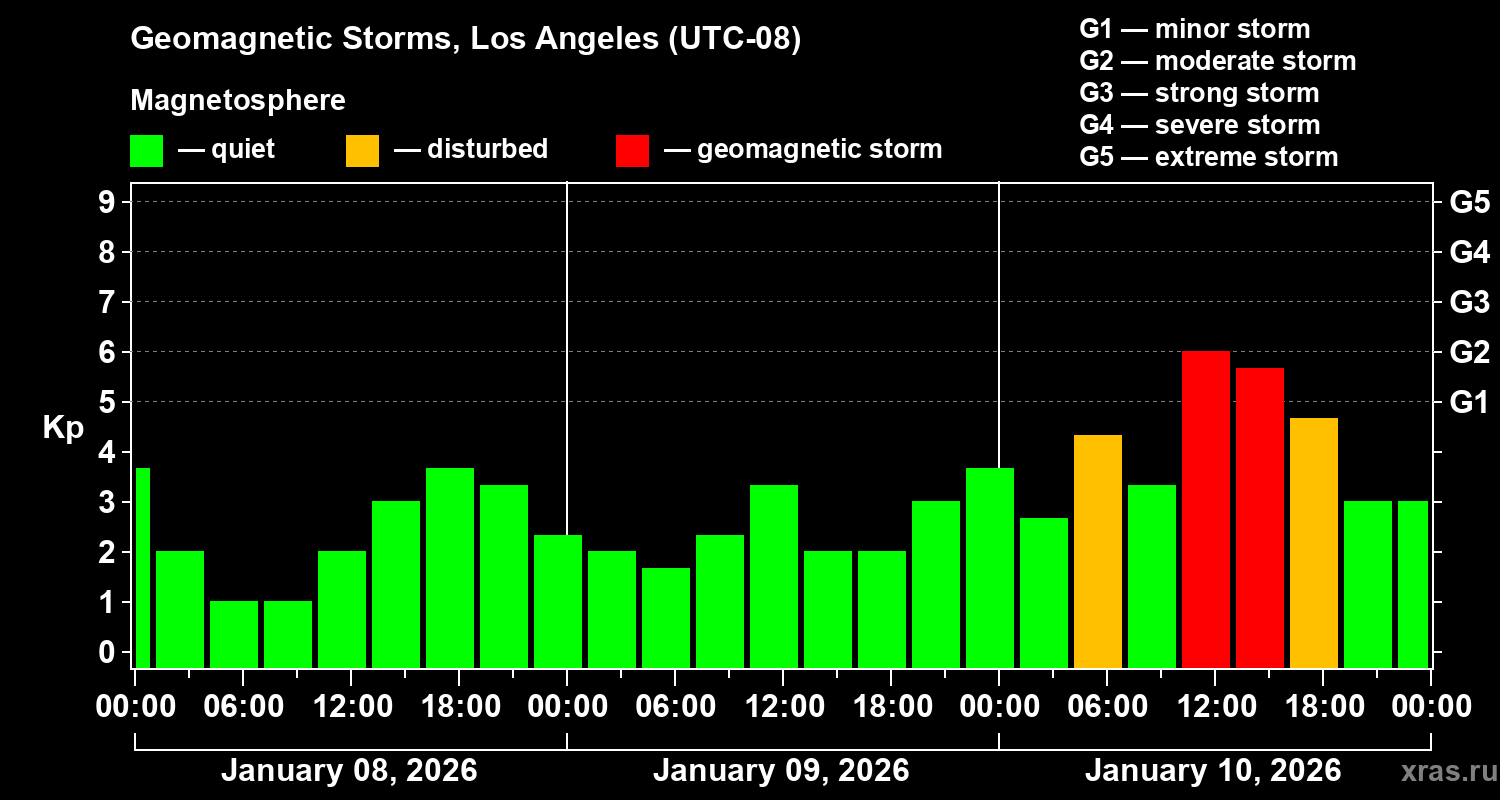 Geomagnetic Storms, Los Angeles (UTC-08)

Magnetosphere

— quiet — disturbed — geomagnetic storm

G1 — minor storm
G2 — moderate storm
G3 — strong storm
G4 — severe storm
G5 — extreme storm

Kp

9 8 7 6 5 4 3 2 1 0

G5 G4 G3 G2 G1

00:00 06:00 12:00 18:00 00:00 06:00 12:00 18:00 00:00 06:00 12:00 18:00 00:00

January 08, 2026 January 09, 2026 January 10, 2026

xras.ru